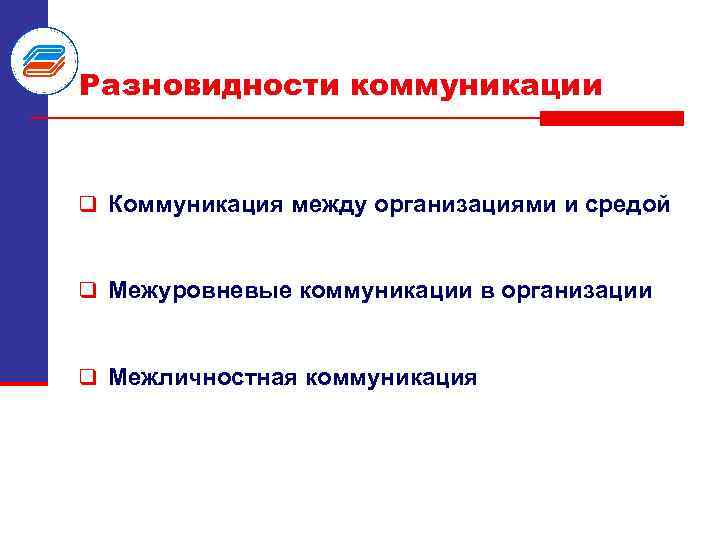 Разновидности коммуникации

❑ Коммуникация между организациями и средой

❑ Межуровневые коммуникации в организации

❑ Межличностная коммуникация